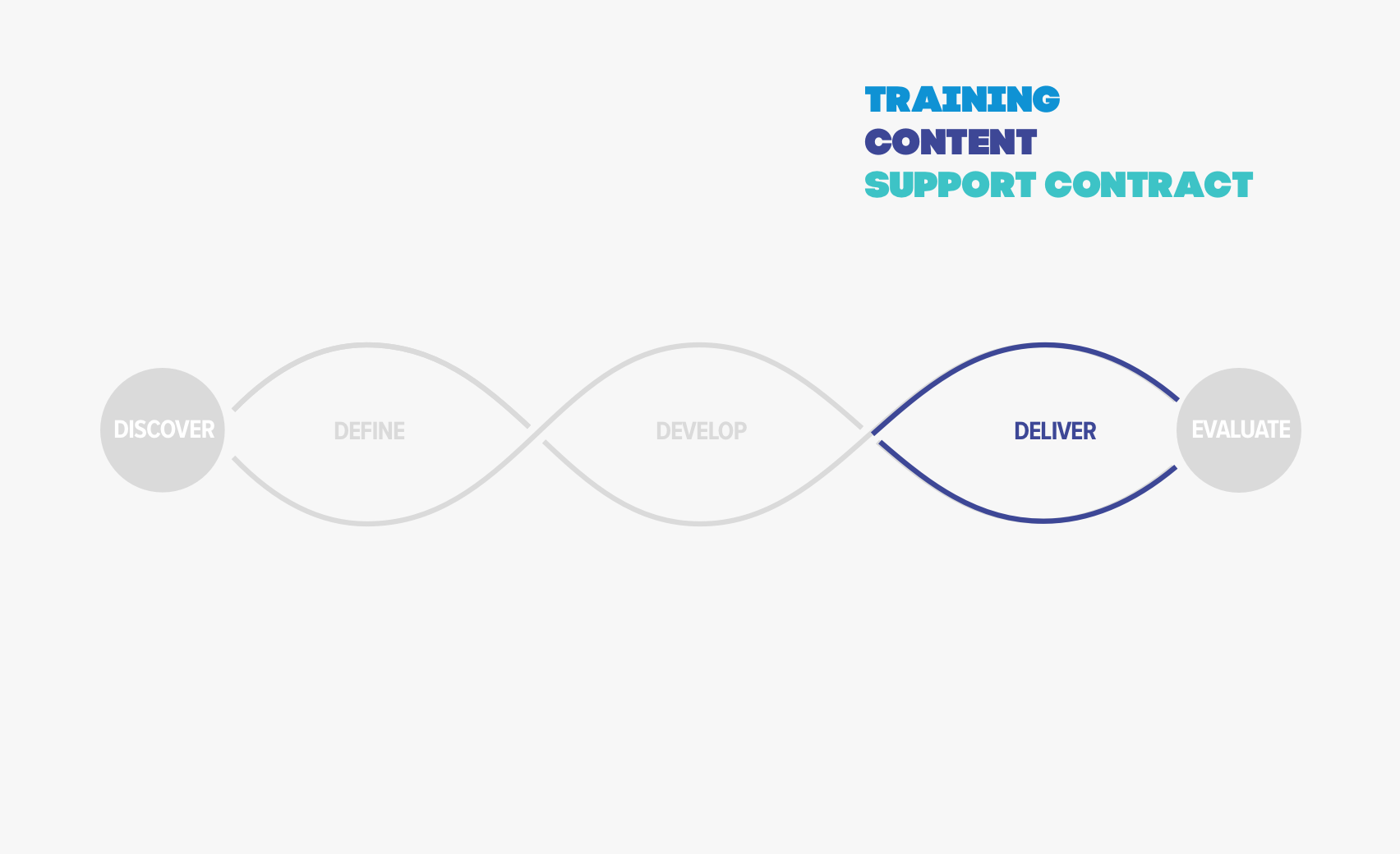 TRAINING
CONTENT
SUPPORT CONTRACT

DISCOVER
DEFINE
DEVELOP
DELIVER
EVALUATE